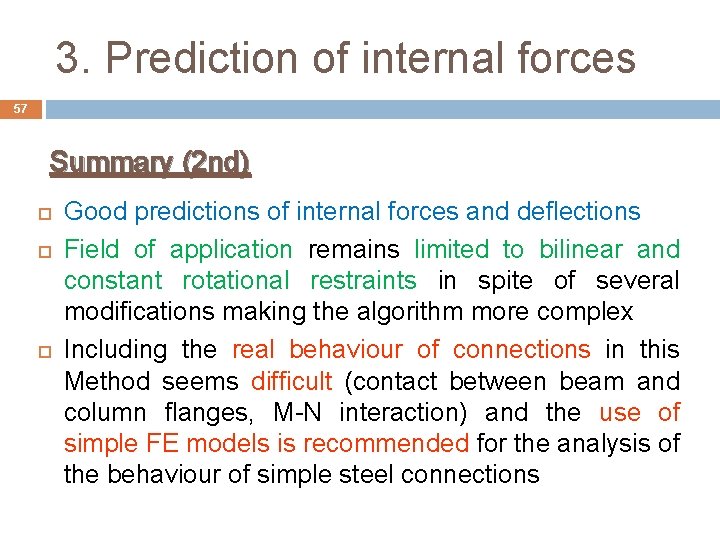 3. Prediction of internal forces

57

Summary (2nd)

Good predictions of internal forces and deflections

Field of application remains limited to bilinear and constant rotational restraints in spite of several modifications making the algorithm more complex

Including the real behaviour of connections in this Method seems difficult (contact between beam and column flanges, M-N interaction) and the use of simple FE models is recommended for the analysis of the behaviour of simple steel connections